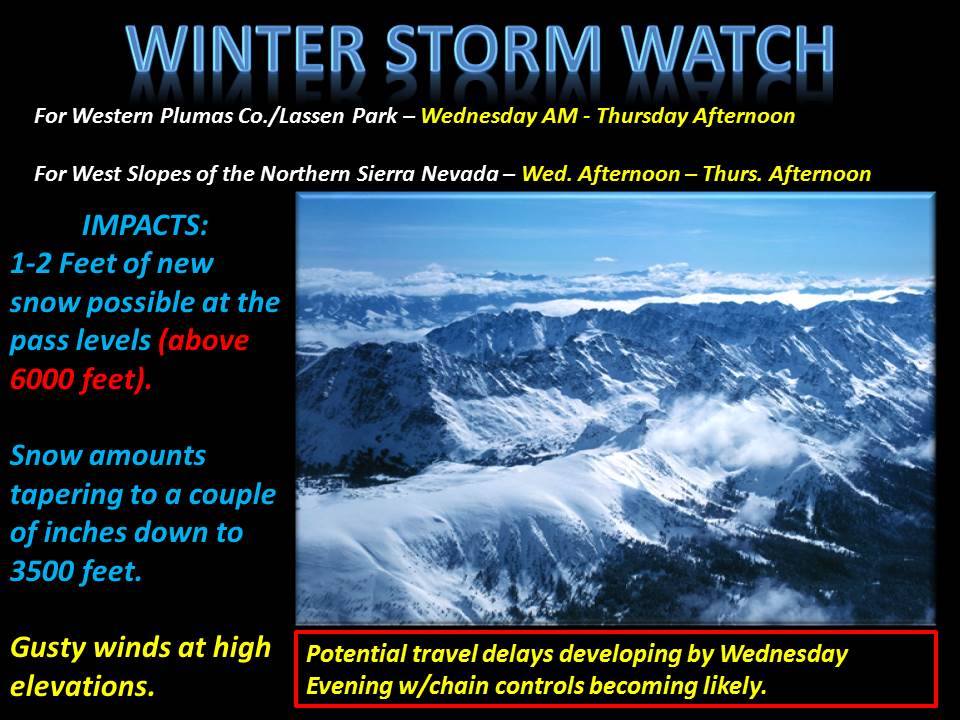 WINTER STORM WATCH

For Western Plumas Co./Lassen Park – Wednesday AM - Thursday Afternoon

For West Slopes of the Northern Sierra Nevada – Wed. Afternoon – Thurs. Afternoon

IMPACTS:
1-2 Feet of new snow possible at the pass levels (above 6000 feet).

Snow amounts tapering to a couple of inches down to 3500 feet.

Gusty winds at high elevations.

Potential travel delays developing by Wednesday Evening w/chain controls becoming likely.